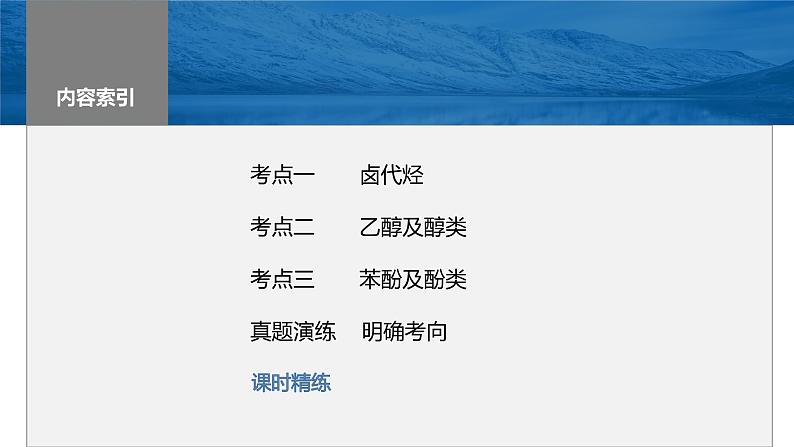 内容索引

考点一　卤代烃

考点二　乙醇及醇类

考点三　苯酚及酚类

真题演练　明确考向

课时精练